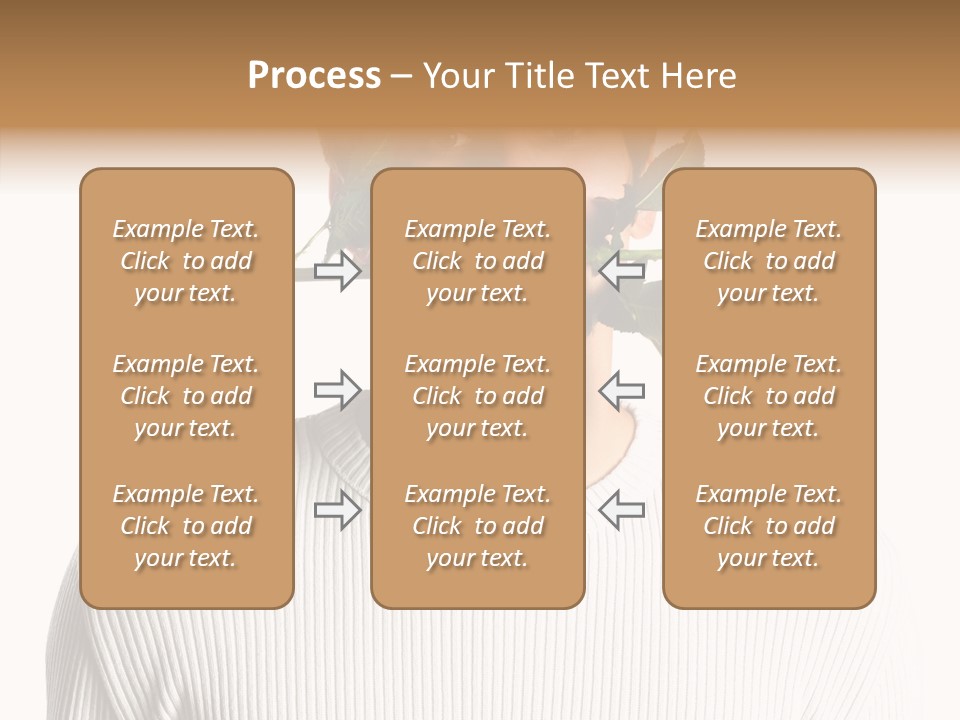 Process – Your Title Text Here

Example Text. Click to add your text.

Example Text. Click to add your text.

Example Text. Click to add your text.

Example Text. Click to add your text.

Example Text. Click to add your text.

Example Text. Click to add your text.

Example Text. Click to add your text.

Example Text. Click to add your text.

Example Text. Click to add your text.